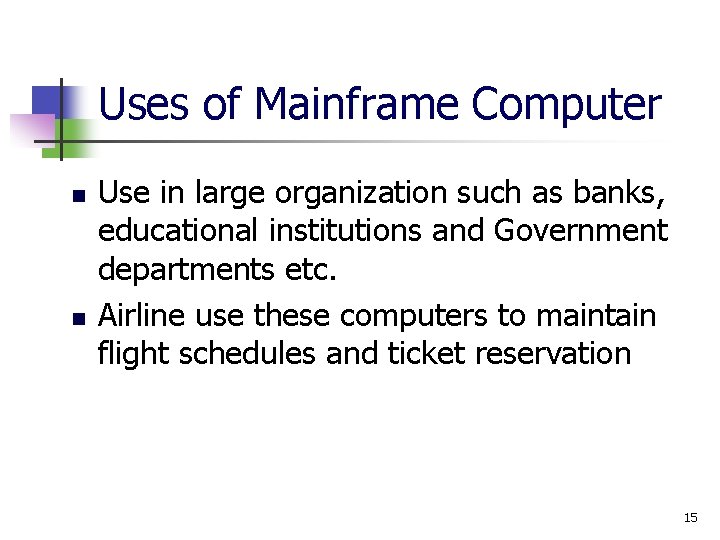 Uses of Mainframe Computer

- Use in large organization such as banks, educational institutions and Government departments etc.
- Airline use these computers to maintain flight schedules and ticket reservation

15